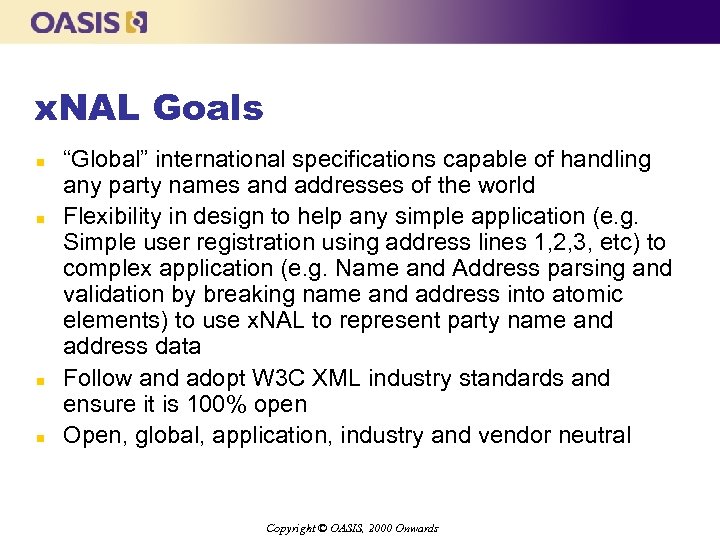 OASIS

xNAL Goals

- “Global” international specifications capable of handling any party names and addresses of the world
- Flexibility in design to help any simple application (e.g. Simple user registration using address lines 1,2,3, etc) to complex application (e.g. Name and Address parsing and validation by breaking name and address into atomic elements) to use xNAL to represent party name and address data
- Follow and adopt W3C XML industry standards and ensure it is 100% open
- Open, global, application, industry and vendor neutral

Copyright © OASIS, 2000 Onwards